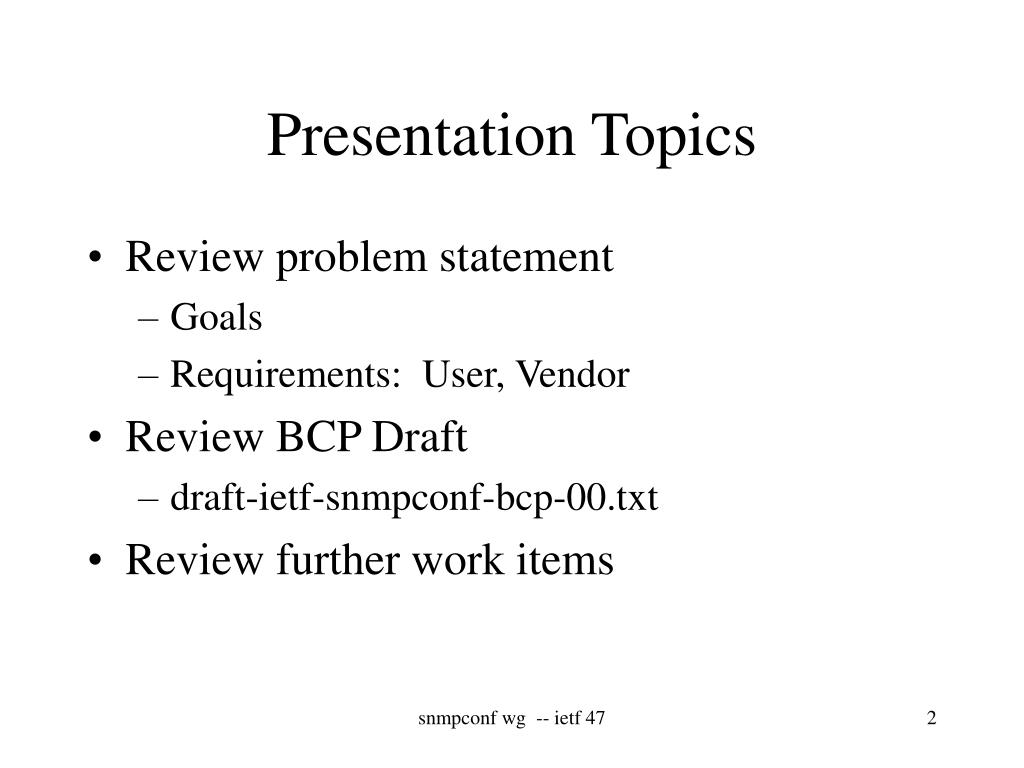 Presentation Topics

• Review problem statement
– Goals
– Requirements: User, Vendor
• Review BCP Draft
– draft-ietf-snmpconf-bcp-00.txt
• Review further work items

snmpconf wg -- ietf 47

2